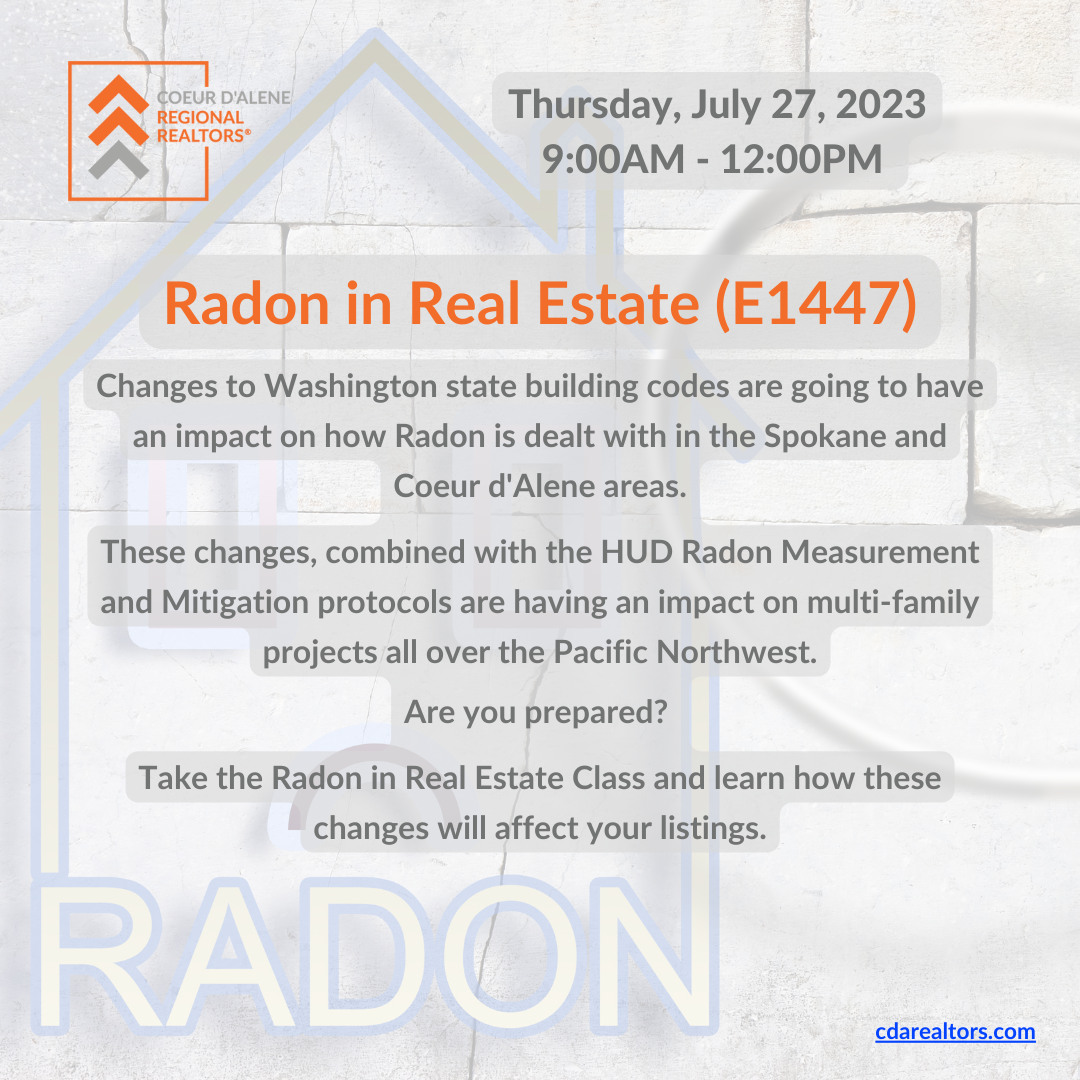 COEUR D'ALENE
REGIONAL
REALTORS®

Thursday, July 27, 2023
9:00AM - 12:00PM

Radon in Real Estate (E1447)

Changes to Washington state building codes are going to have an impact on how Radon is dealt with in the Spokane and Coeur d'Alene areas.

These changes, combined with the HUD Radon Measurement and Mitigation protocols are having an impact on multi-family projects all over the Pacific Northwest.

Are you prepared?

Take the Radon in Real Estate Class and learn how these changes will affect your listings.

RADON

cdarealtors.com